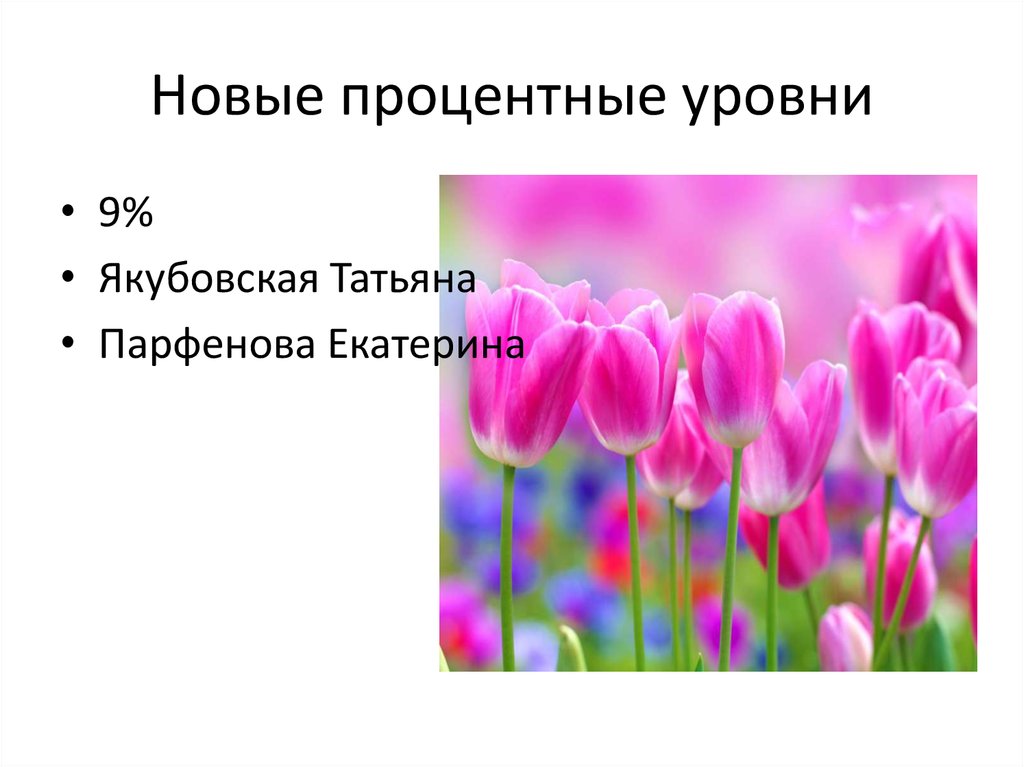 Новые процентные уровни

• 9%
• Якубовская Татьяна
• Парфенова Екатерина